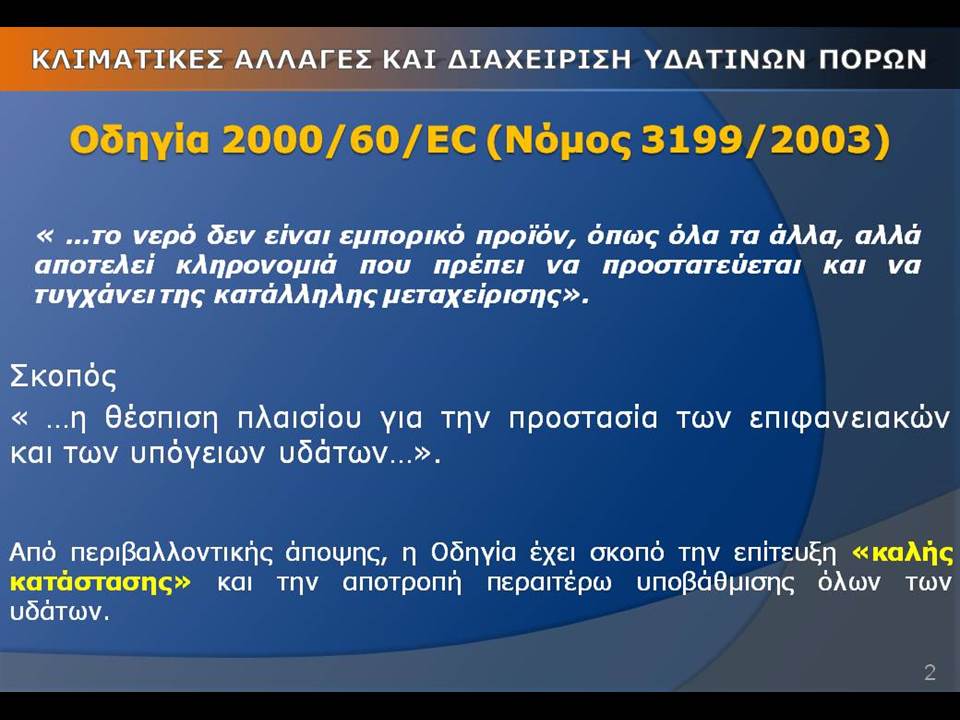 ΚΛΙΜΑΤΙΚΕΣ ΑΛΛΑΓΕΣ ΚΑΙ ΔΙΑΧΕΙΡΙΣΗ ΥΔΑΤΙΝΩΝ ΠΟΡΩΝ

Οδηγία 2000/60/EC (Νόμος 3199/2003)

« ...το νερό δεν είναι εμπορικό προϊόν, όπως όλα τα άλλα, αλλά αποτελεί κληρονομιά που πρέπει να προστατεύεται και να τυγχάνει της κατάλληλης μεταχείρισης».

Σκοπός

« …η θέσπιση πλαισίου για την προστασία των επιφανειακών και των υπόγειων υδάτων…».

Από περιβαλλοντικής άποψης, η Οδηγία έχει σκοπό την επίτευξη «καλής κατάστασης» και την αποτροπή περαιτέρω υποβάθμισης όλων των υδάτων.

2